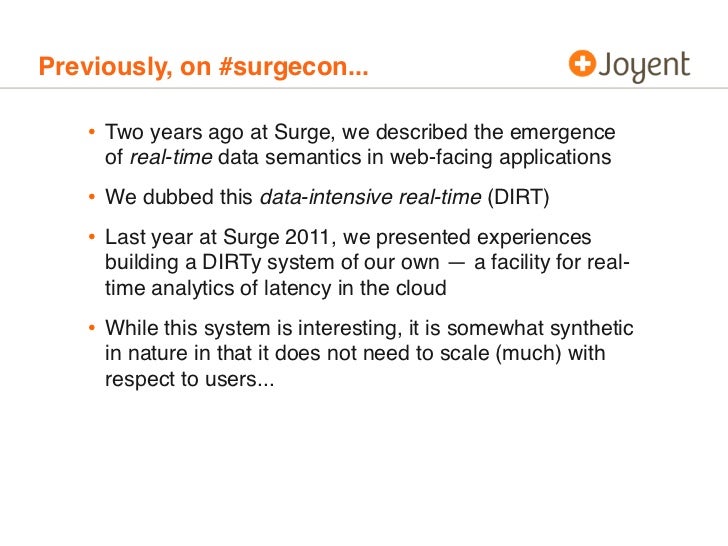 Previously, on #surgecon...

Joyent

• Two years ago at Surge, we described the emergence of real-time data semantics in web-facing applications

• We dubbed this data-intensive real-time (DIRT)

• Last year at Surge 2011, we presented experiences building a DIRTy system of our own — a facility for real-time analytics of latency in the cloud

• While this system is interesting, it is somewhat synthetic in nature in that it does not need to scale (much) with respect to users...